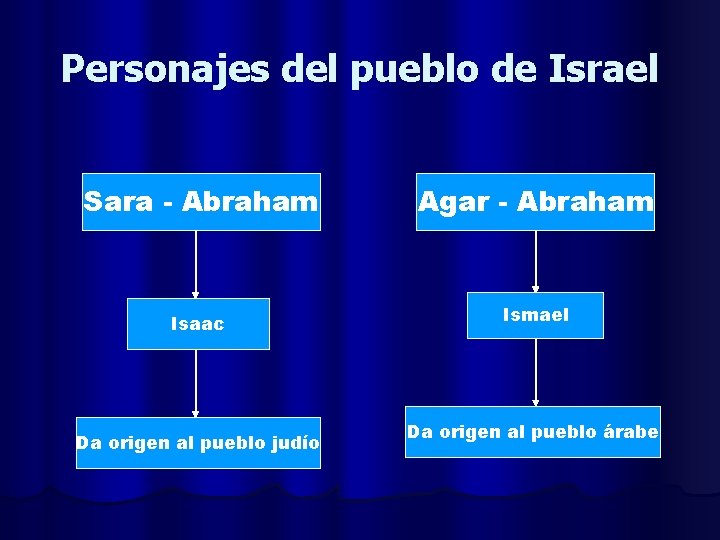 Personajes del pueblo de Israel

Sara - Abraham

Isaac

Da origen al pueblo judío

Agar - Abraham

Ismael

Da origen al pueblo árabe